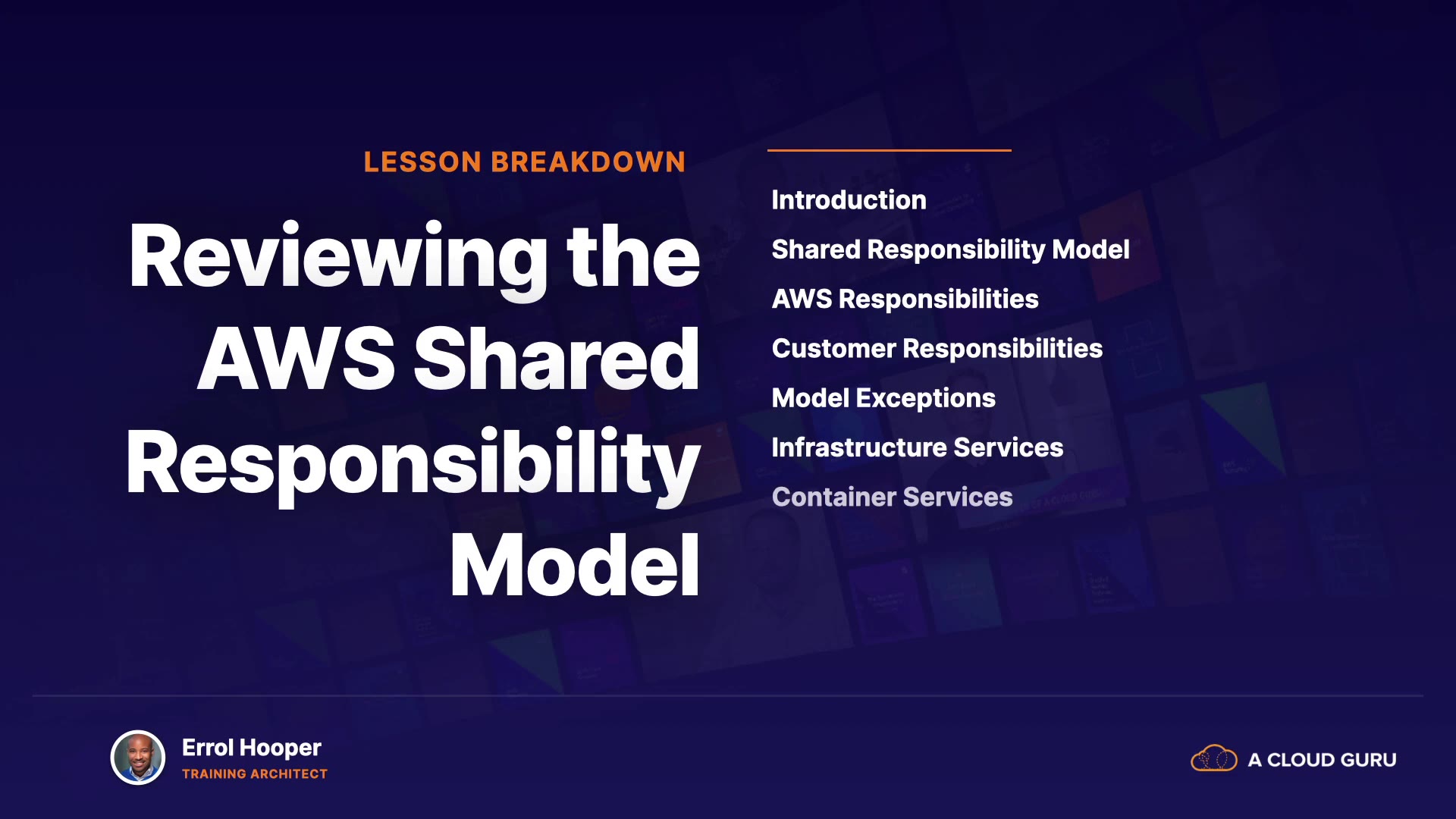 LESSON BREAKDOWN

Reviewing the AWS Shared Responsibility Model

Introduction

Shared Responsibility Model

AWS Responsibilities

Customer Responsibilities

Model Exceptions

Infrastructure Services

Container Services

Errol Hooper
TRAINING ARCHITECT

A CLOUD GURU